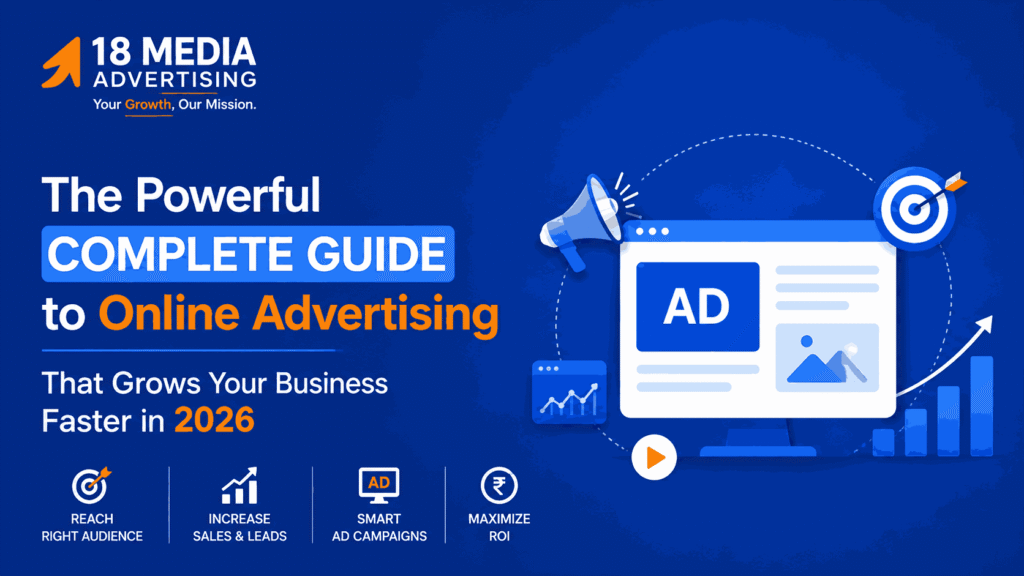 18 MEDIA ADVERTISING
Your Growth, Our Mission.

The Powerful COMPLETE GUIDE to Online Advertising

That Grows Your Business Faster in 2026

AD

REACH RIGHT AUDIENCE

INCREASE SALES & LEADS

AD
SMART AD CAMPAIGNS

₹
MAXIMIZE ROI